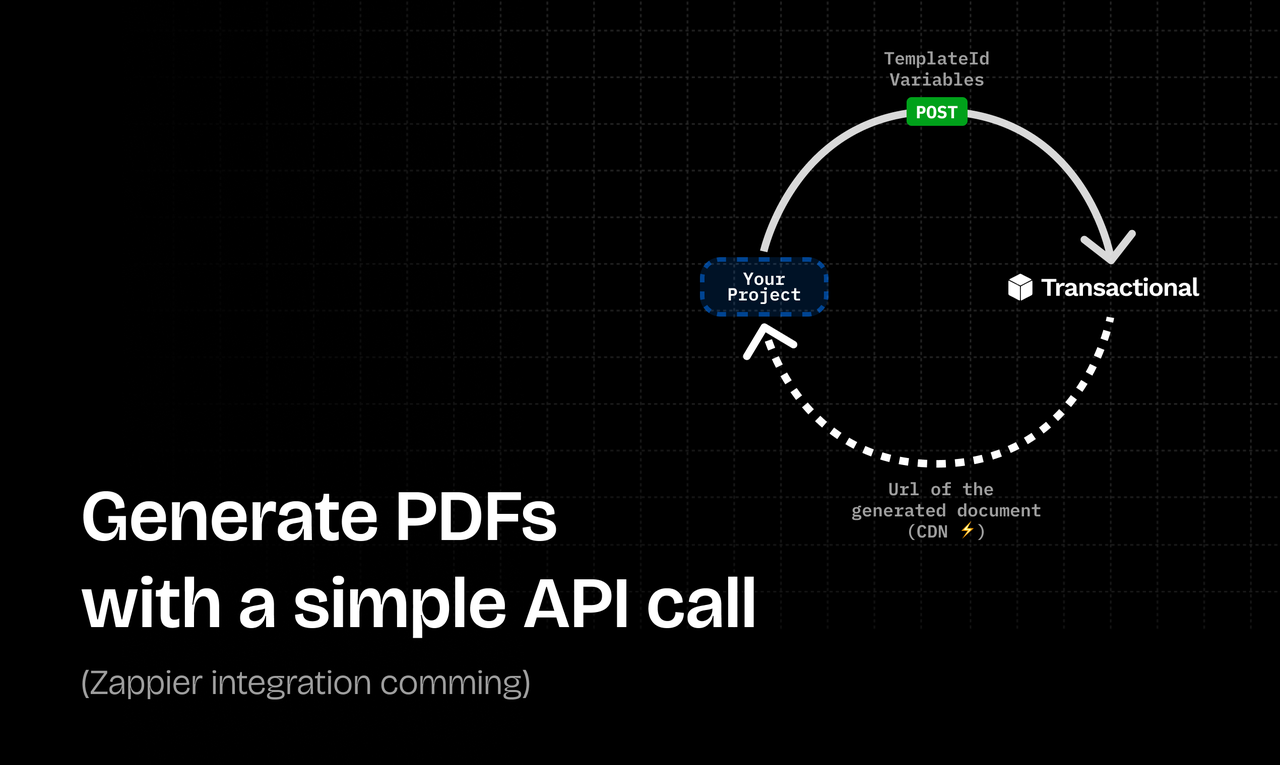 TemplateId
Variables

POST

Your Project

Transactional

Url of the generated document (CDN ⚡)

Generate PDFs with a simple API call

(Zappier integration comming)